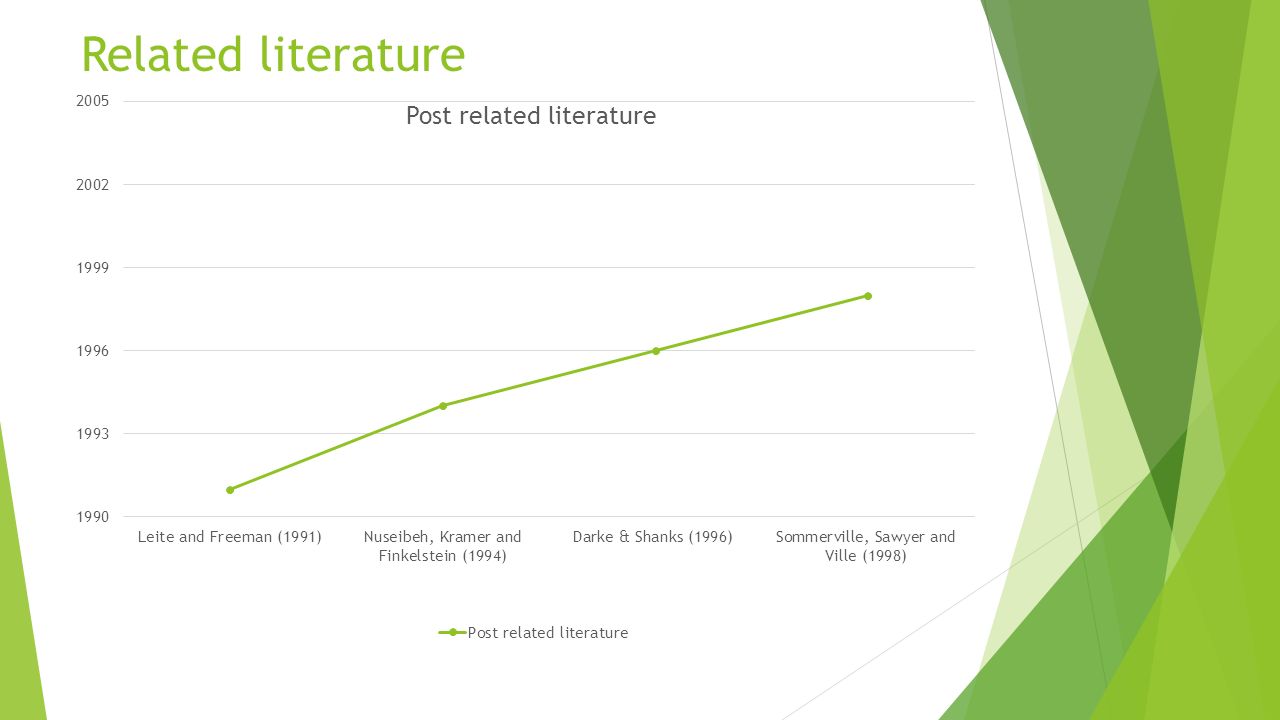 Related literature

Post related literature

2005
2002
1999
1996
1993
1990

Leite and Freeman (1991)
Nuseibeh, Kramer and Finkelstein (1994)
Darke & Shanks (1996)
Sommerville, Sawyer and Ville (1998)

Post related literature